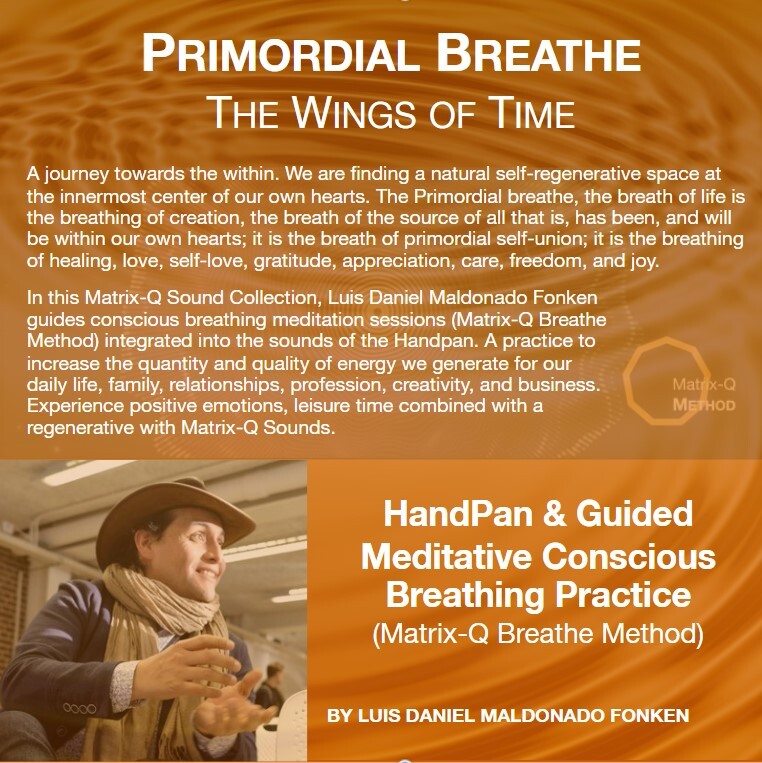 PRIMORDIAL BREATHE
THE WINGS OF TIME

A journey towards the within. We are finding a natural self-regenerative space at the innermost center of our own hearts. The Primordial breathe, the breath of life is the breathing of creation, the breath of the source of all that is, has been, and will be within our own hearts; it is the breath of primordial self-union; it is the breathing of healing, love, self-love, gratitude, appreciation, care, freedom, and joy.

In this Matrix-Q Sound Collection, Luis Daniel Maldonado Fonken guides conscious breathing meditation sessions (Matrix-Q Breathe Method) integrated into the sounds of the Handpan. A practice to increase the quantity and quality of energy we generate for our daily life, family, relationships, profession, creativity, and business. Experience positive emotions, leisure time combined with a regenerative with Matrix-Q Sounds.

Matrix-Q
METHOD

HandPan & Guided Meditative Conscious Breathing Practice
(Matrix-Q Breathe Method)

BY LUIS DANIEL MALDONADO FONKEN